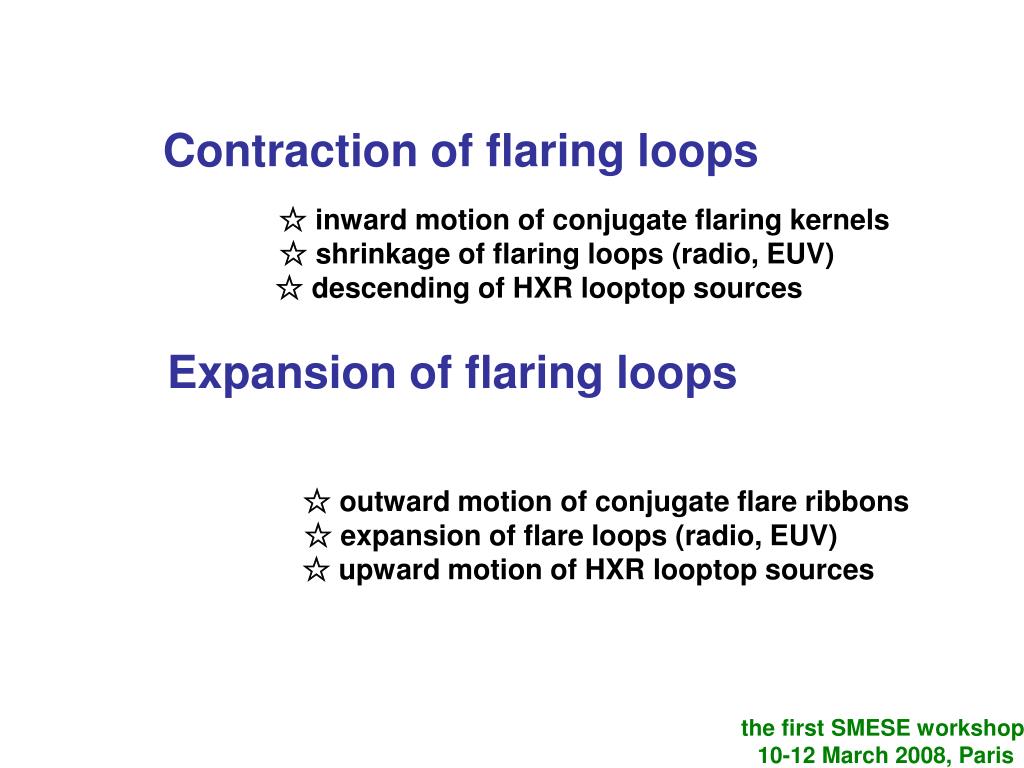 Contraction of flaring loops

☆ inward motion of conjugate flaring kernels
☆ shrinkage of flaring loops (radio, EUV)
☆ descending of HXR looptop sources

Expansion of flaring loops

☆ outward motion of conjugate flare ribbons
☆ expansion of flare loops (radio, EUV)
☆ upward motion of HXR looptop sources

the first SMESE workshop
10-12 March 2008, Paris